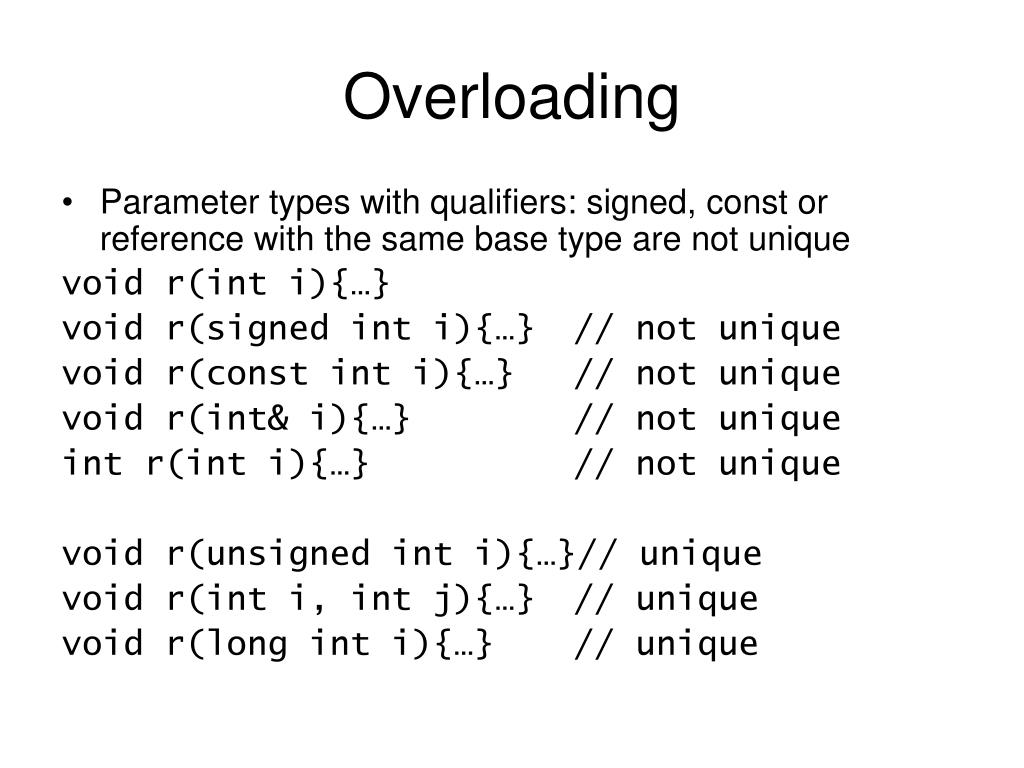 Overloading

• Parameter types with qualifiers: signed, const or reference with the same base type are not unique

void r(int i){…}
void r(signed int i){…}  // not unique
void r(const int i){…}   // not unique
void r(int& i){…}        // not unique
int r(int i){…}          // not unique

void r(unsigned int i){…}// unique
void r(int i, int j){…}  // unique
void r(long int i){…}    // unique